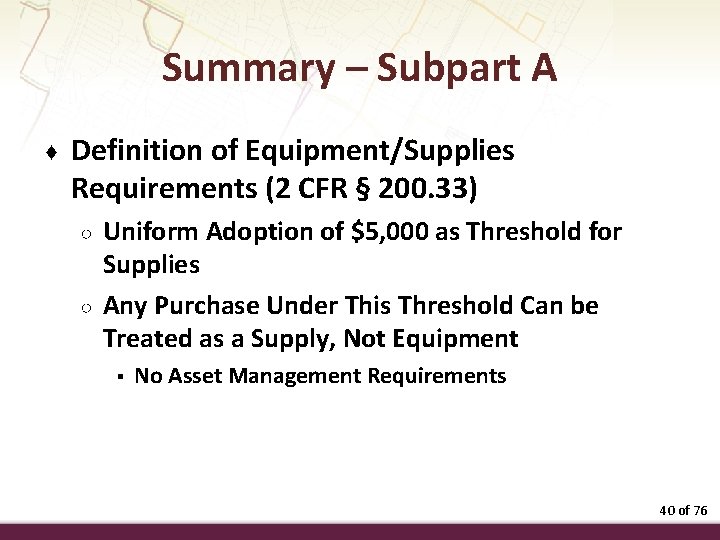 Summary – Subpart A

♦ Definition of Equipment/Supplies Requirements (2 CFR § 200.33)

○ Uniform Adoption of \$5,000 as Threshold for Supplies

○ Any Purchase Under This Threshold Can be Treated as a Supply, Not Equipment

▪ No Asset Management Requirements

40 of 76